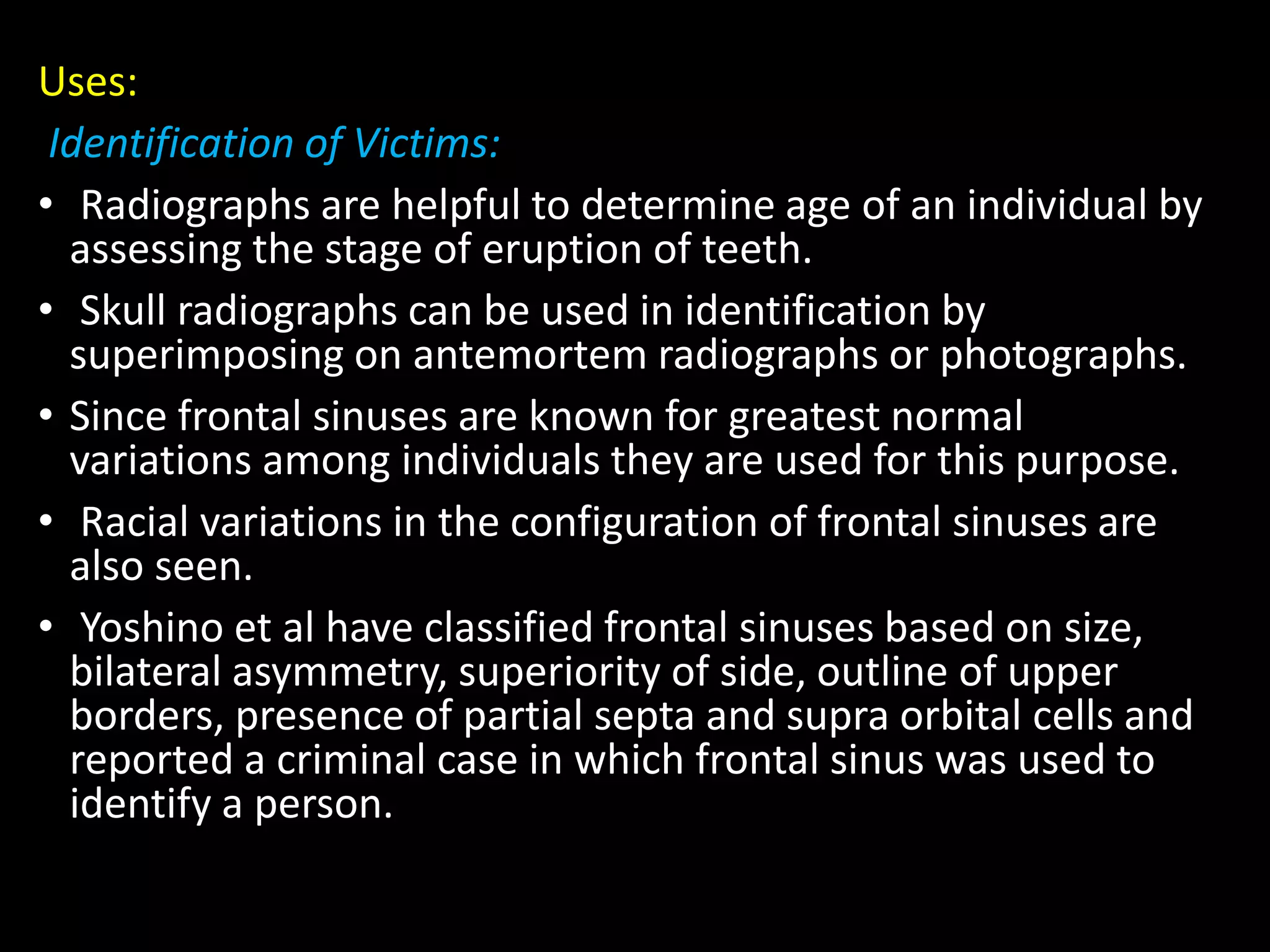 Uses:

Identification of Victims:

• Radiographs are helpful to determine age of an individual by assessing the stage of eruption of teeth.

• Skull radiographs can be used in identification by superimposing on antemortem radiographs or photographs.

• Since frontal sinuses are known for greatest normal variations among individuals they are used for this purpose.

• Racial variations in the configuration of frontal sinuses are also seen.

• Yoshino et al have classified frontal sinuses based on size, bilateral asymmetry, superiority of side, outline of upper borders, presence of partial septa and supra orbital cells and reported a criminal case in which frontal sinus was used to identify a person.